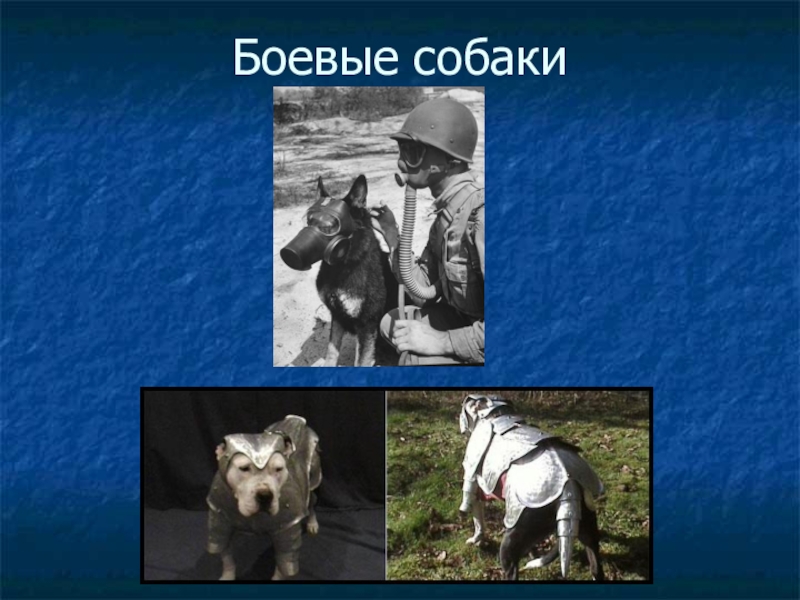 Боевые собаки